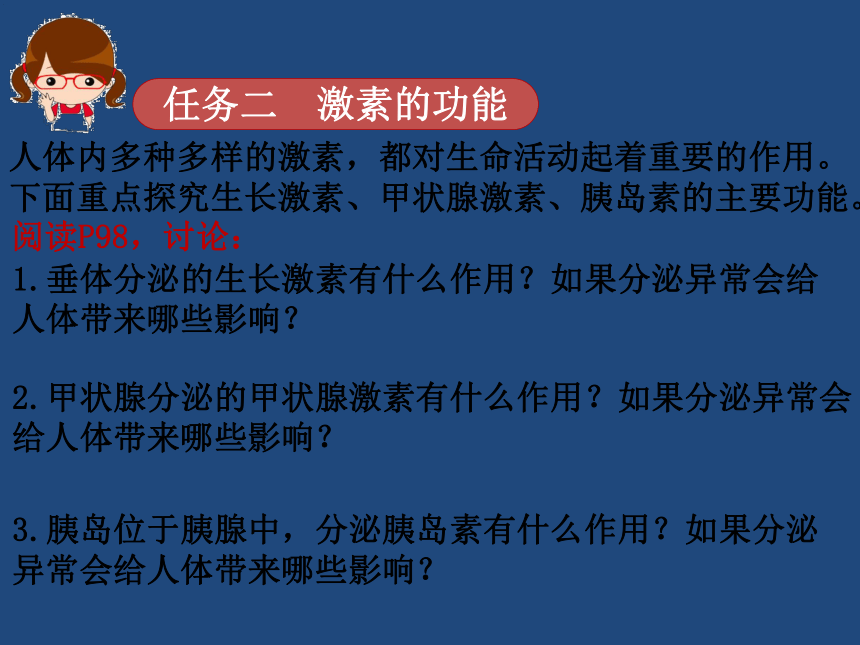 任务二　激素的功能

人体内多种多样的激素，都对生命活动起着重要的作用。下面重点探究生长激素、甲状腺激素、胰岛素的主要功能。

阅读P98，讨论：

1.垂体分泌的生长激素有什么作用？如果分泌异常会给人体带来哪些影响？

2.甲状腺分泌的甲状腺激素有什么作用？如果分泌异常会给人体带来哪些影响？

3.胰岛位于胰腺中，分泌胰岛素有什么作用？如果分泌异常会给人体带来哪些影响？